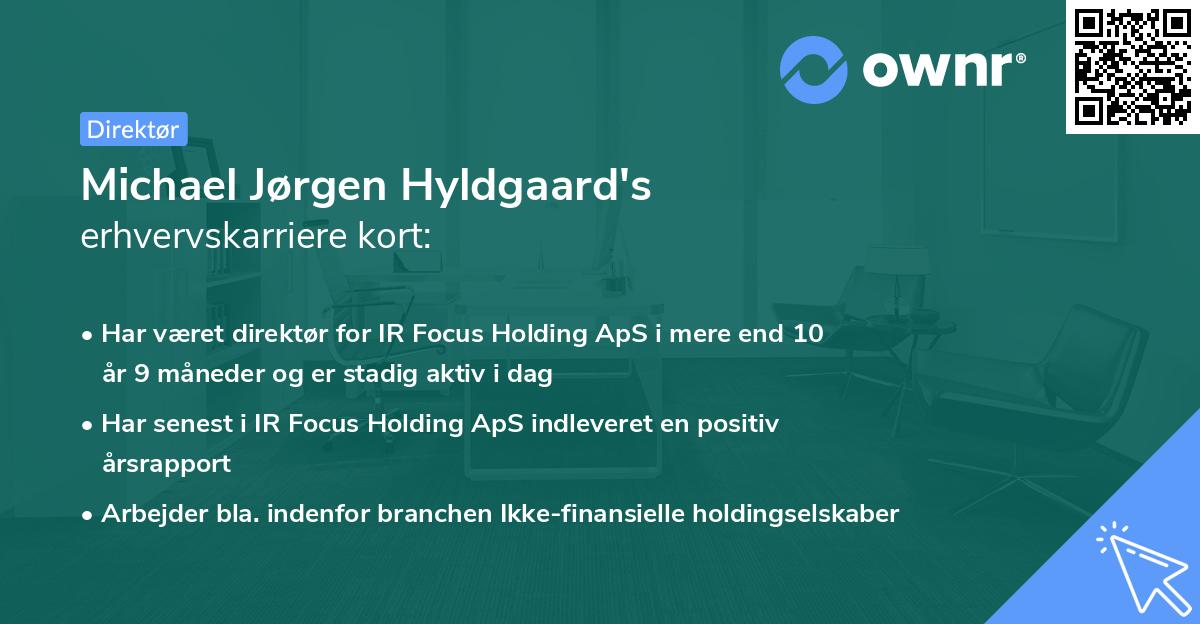 ownr®

Direktør

Michael Jørgen Hyldgaard's
erhvervskarriere kort:

• Har været direktør for IR Focus Holding ApS i mere end 10 år 9 måneder og er stadig aktiv i dag
• Har senest i IR Focus Holding ApS indleveret en positiv årsrapport
• Arbejder bla. indenfor branchen Ikke-finansielle holdingselskaber